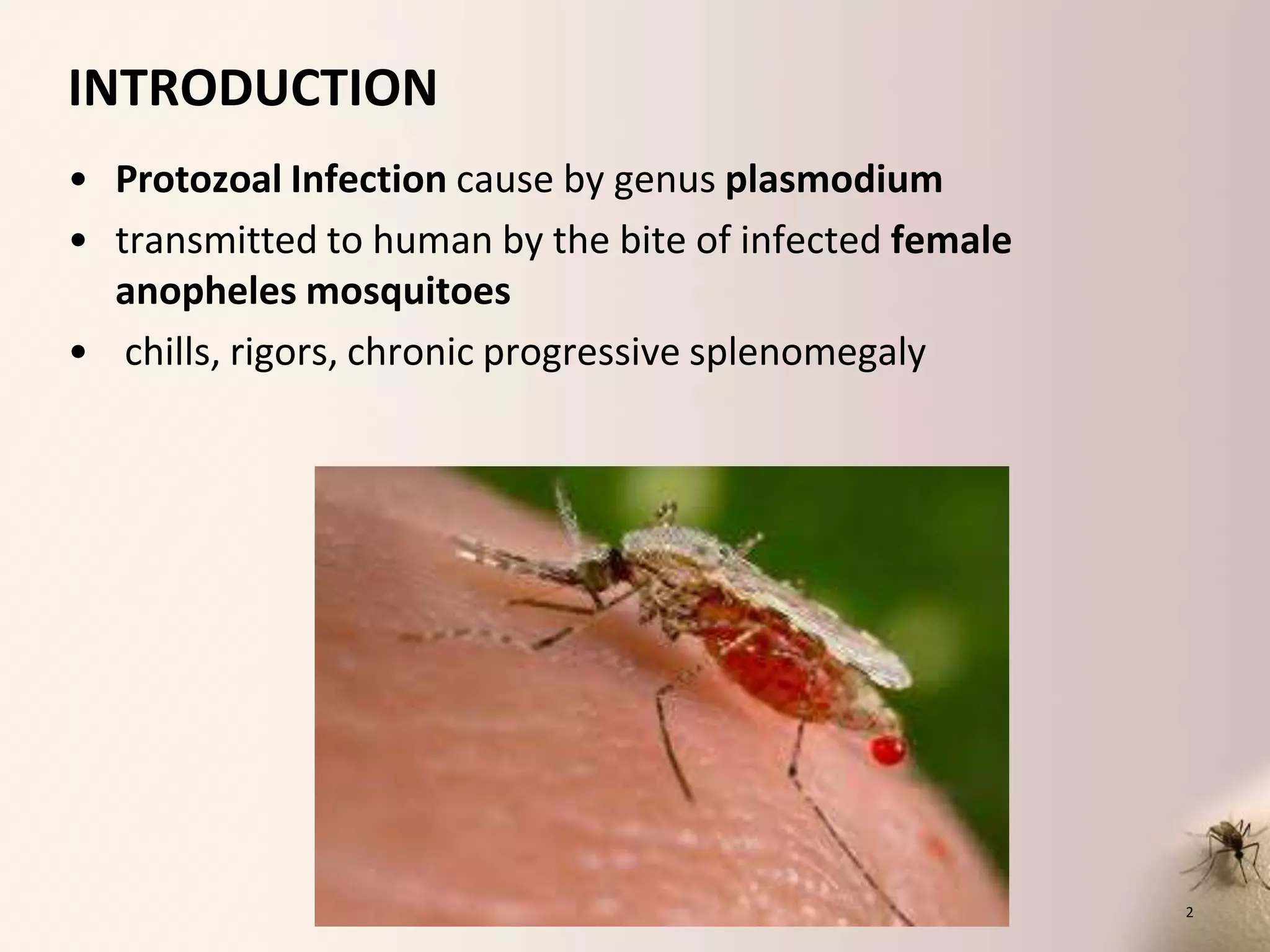 INTRODUCTION

• Protozoal Infection cause by genus plasmodium
• transmitted to human by the bite of infected female anopheles mosquitoes
• chills, rigors, chronic progressive splenomegaly

2